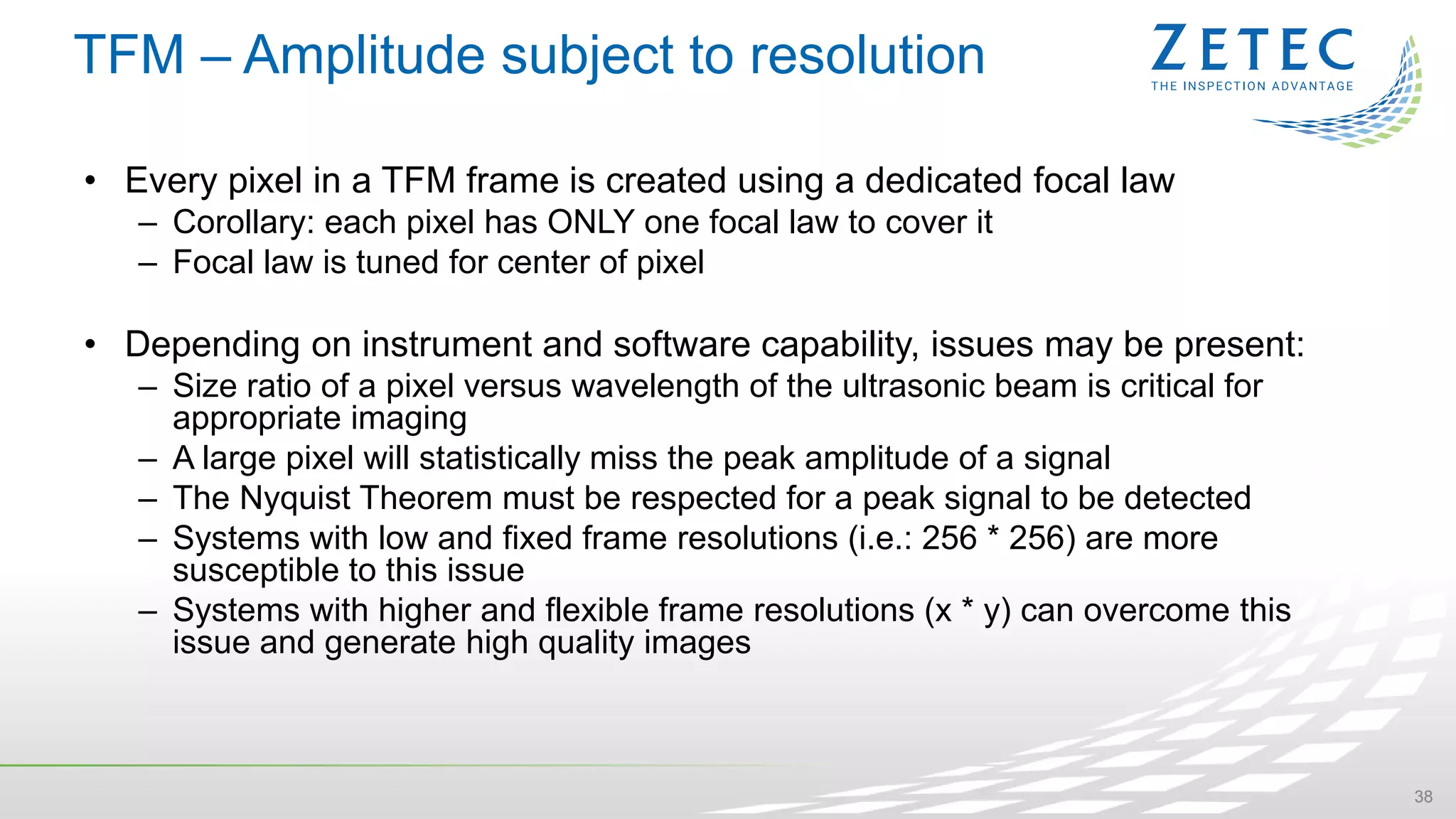 TFM – Amplitude subject to resolution

ZETEC
THE INSPECTION ADVANTAGE

• Every pixel in a TFM frame is created using a dedicated focal law
– Corollary: each pixel has ONLY one focal law to cover it
– Focal law is tuned for center of pixel

• Depending on instrument and software capability, issues may be present:
– Size ratio of a pixel versus wavelength of the ultrasonic beam is critical for appropriate imaging
– A large pixel will statistically miss the peak amplitude of a signal
– The Nyquist Theorem must be respected for a peak signal to be detected
– Systems with low and fixed frame resolutions (i.e.: 256 * 256) are more susceptible to this issue
– Systems with higher and flexible frame resolutions (x * y) can overcome this issue and generate high quality images

38